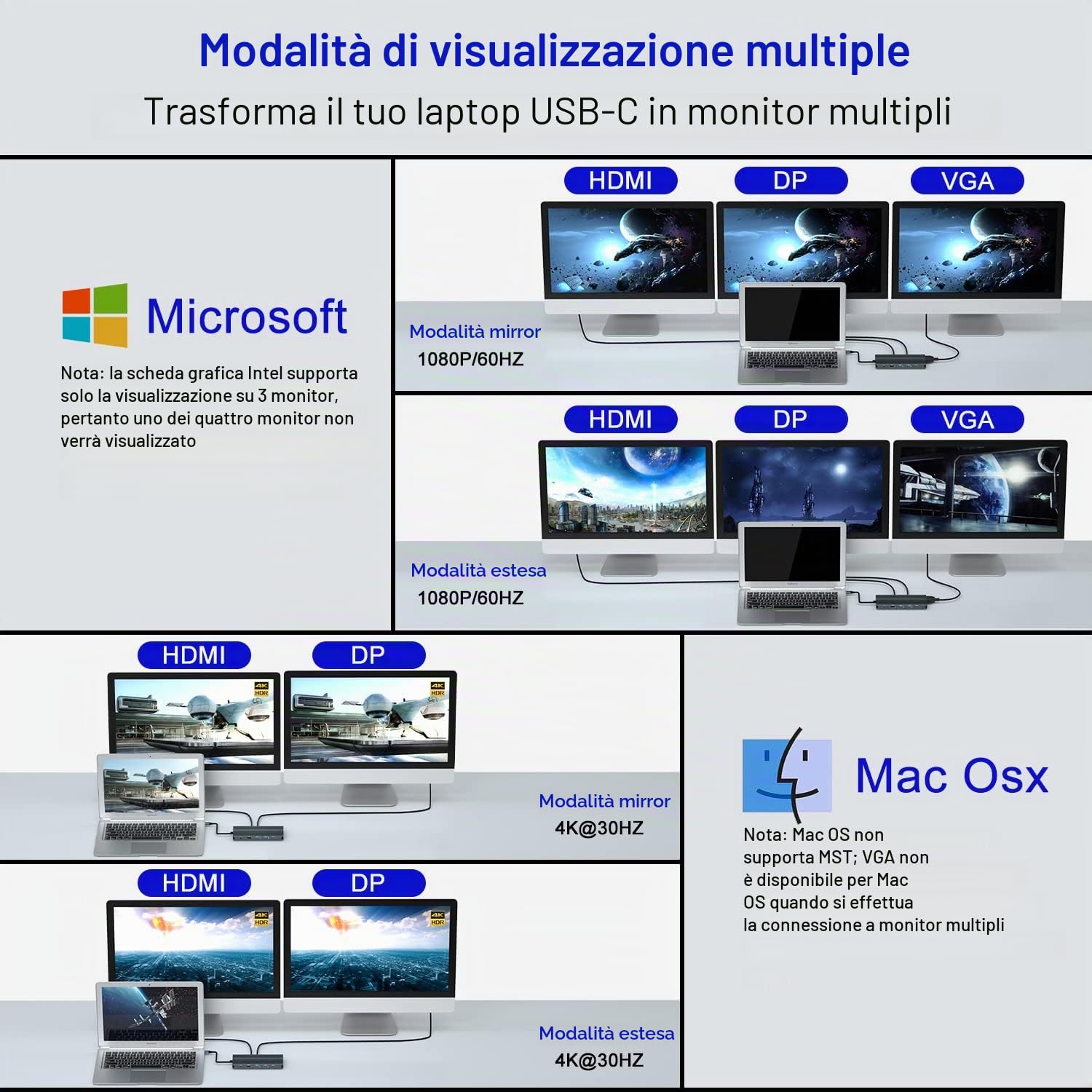 Modalità di visualizzazione multiple
Trasforma il tuo laptop USB-C in monitor multipli

Microsoft

Nota: la scheda grafica Intel supporta solo la visualizzazione su 3 monitor, pertanto uno dei quattro monitor non verrà visualizzato

HDMI DP VGA

Modalità mirror
1080P/60HZ

HDMI DP VGA

Modalità estesa
1080P/60HZ

HDMI DP

4K HDR 4K HDR

Modalità mirror
4K@30HZ

HDMI DP

4K HDR 4K HDR

Modalità estesa
4K@30HZ

Mac Osx

Nota: Mac OS non supporta MST; VGA non è disponibile per Mac OS quando si effettua la connessione a monitor multipli